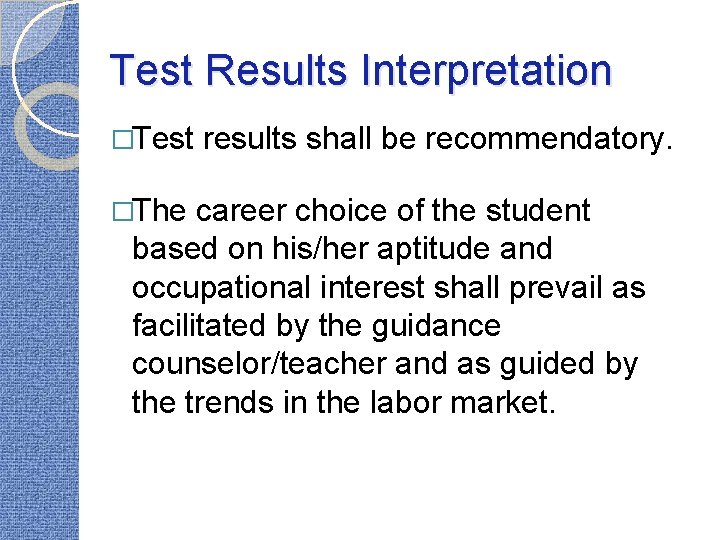 Test Results Interpretation

□Test results shall be recommendatory.

□The career choice of the student based on his/her aptitude and occupational interest shall prevail as facilitated by the guidance counselor/teacher and as guided by the trends in the labor market.